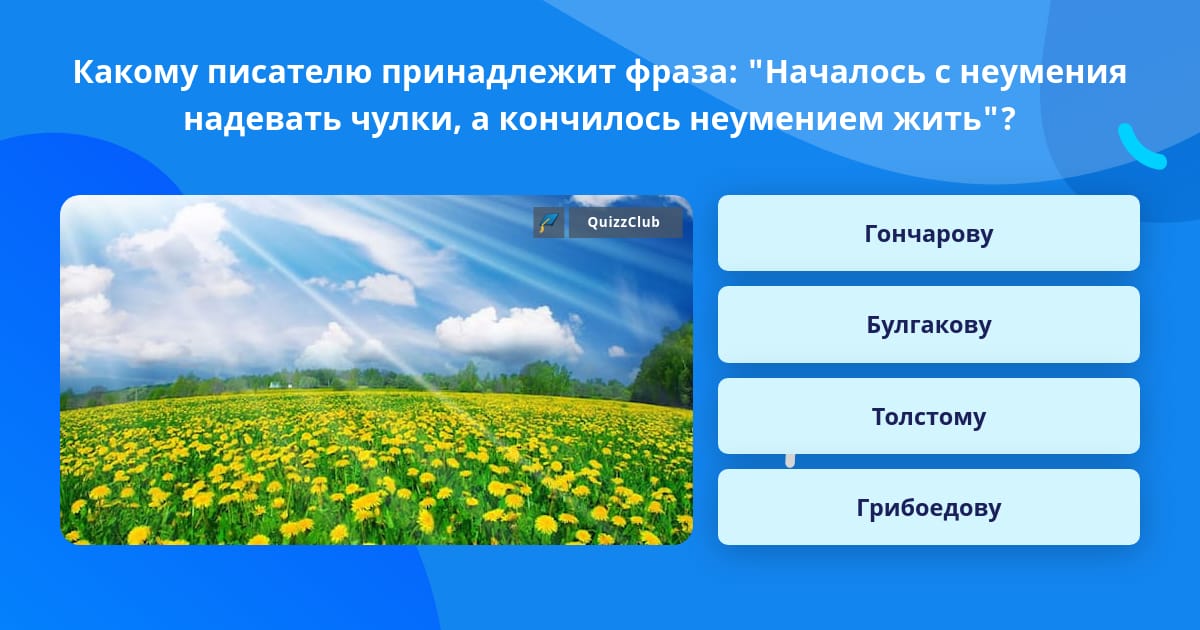 Какому писателю принадлежит фраза: "Началось с неумения надевать чулки, а кончилось неумением жить"?

QuizzClub

Гончарову

Булгакову

Толстому

Грибоедову